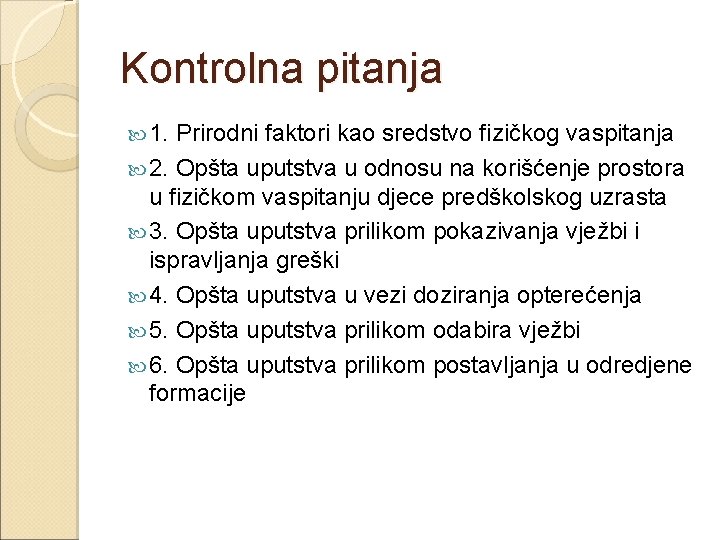 Kontrolna pitanja

1. Prirodni faktori kao sredstvo fizičkog vaspitanja

2. Opšta uputstva u odnosu na korišćenje prostora u fizičkom vaspitanju djece predškolskog uzrasta

3. Opšta uputstva prilikom pokazivanja vježbi i ispravljanja greški

4. Opšta uputstva u vezi doziranja opterećenja

5. Opšta uputstva prilikom odabira vježbi

6. Opšta uputstva prilikom postavljanja u odredjene formacije